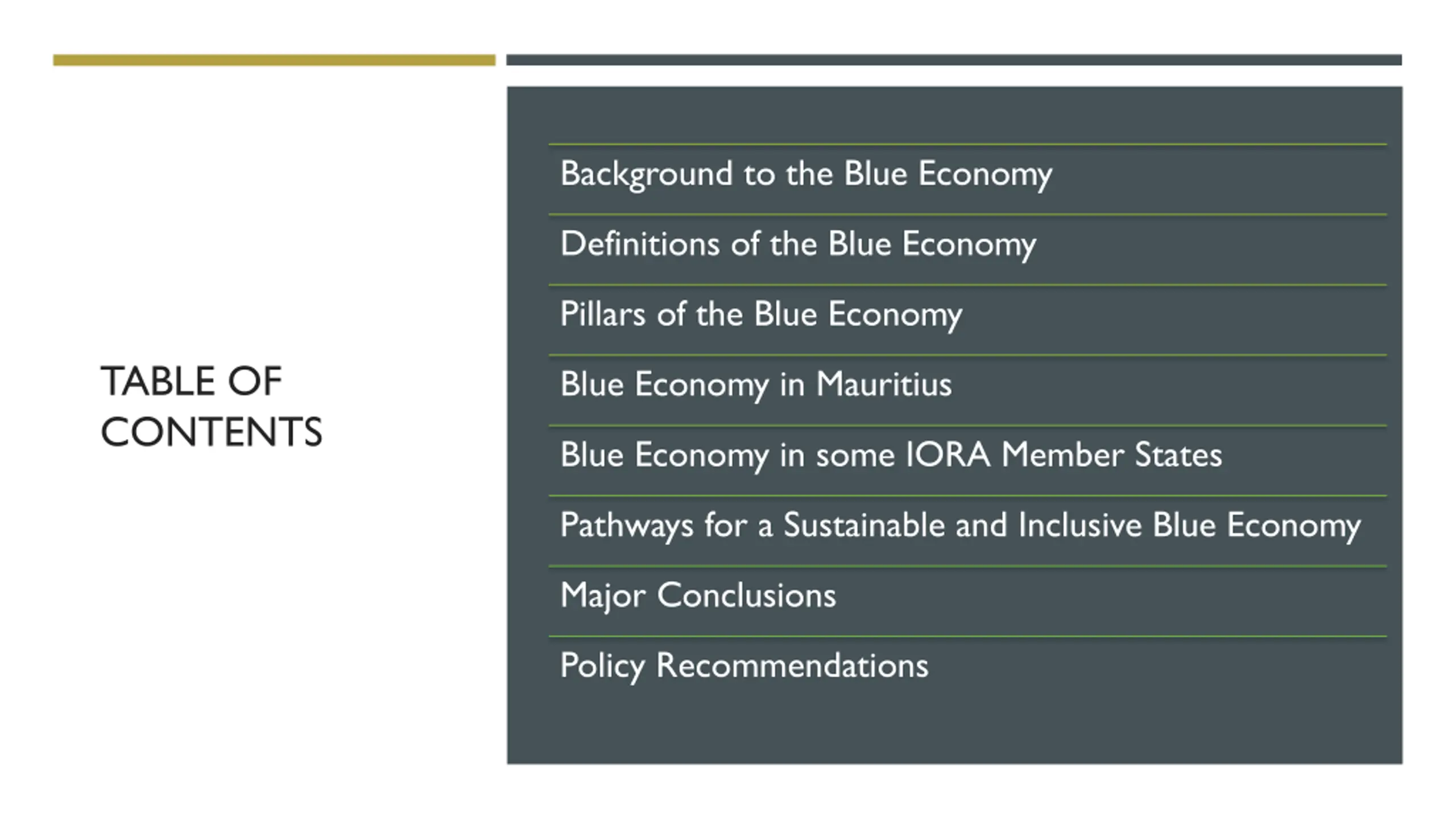 TABLE OF CONTENTS

Background to the Blue Economy

Definitions of the Blue Economy

Pillars of the Blue Economy

Blue Economy in Mauritius

Blue Economy in some IORA Member States

Pathways for a Sustainable and Inclusive Blue Economy

Major Conclusions

Policy Recommendations